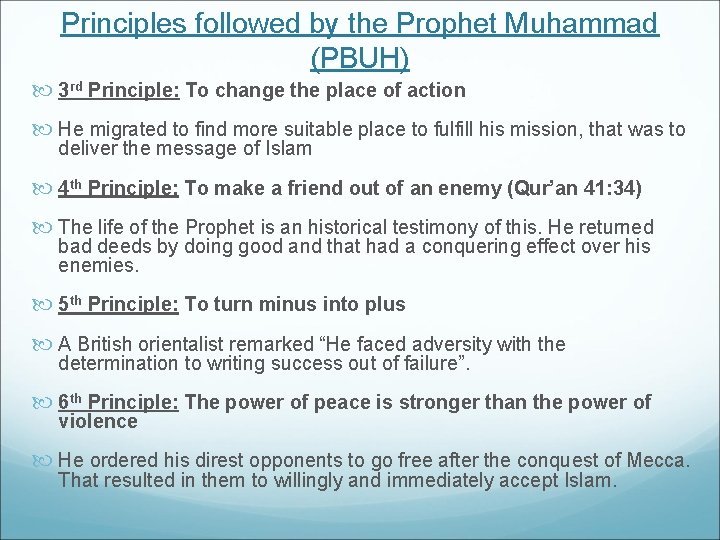 Principles followed by the Prophet Muhammad (PBUH)

3rd Principle: To change the place of action

He migrated to find more suitable place to fulfill his mission, that was to deliver the message of Islam

4th Principle: To make a friend out of an enemy (Qur'an 41:34)

The life of the Prophet is an historical testimony of this. He returned bad deeds by doing good and that had a conquering effect over his enemies.

5th Principle: To turn minus into plus

A British orientalist remarked "He faced adversity with the determination to writing success out of failure".

6th Principle: The power of peace is stronger than the power of violence

He ordered his direst opponents to go free after the conquest of Mecca. That resulted in them to willingly and immediately accept Islam.